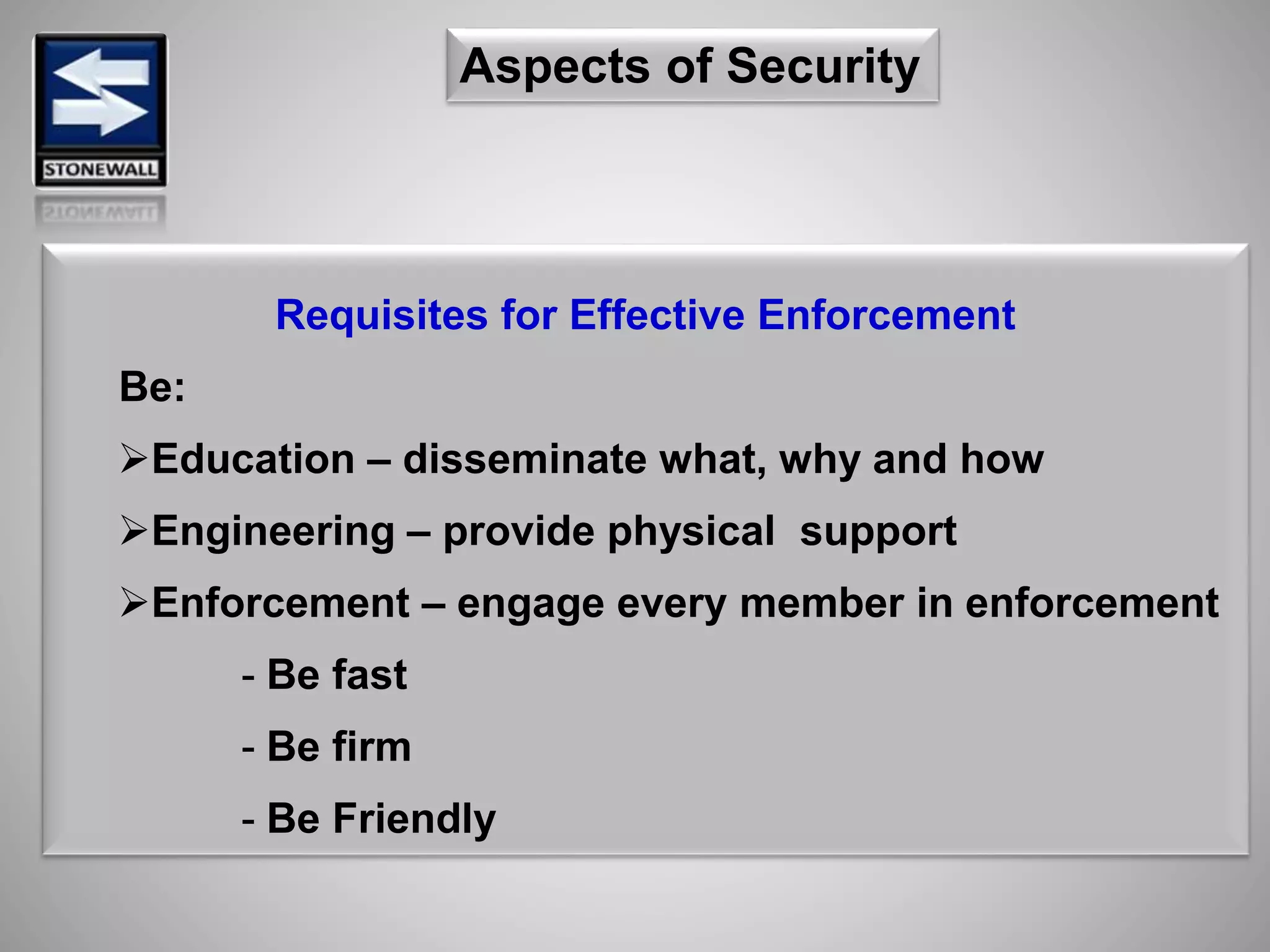 STONEWALL

Aspects of Security

Requisites for Effective Enforcement

Be:

➢Education – disseminate what, why and how

➢Engineering – provide physical support

➢Enforcement – engage every member in enforcement

- Be fast

- Be firm

- Be Friendly